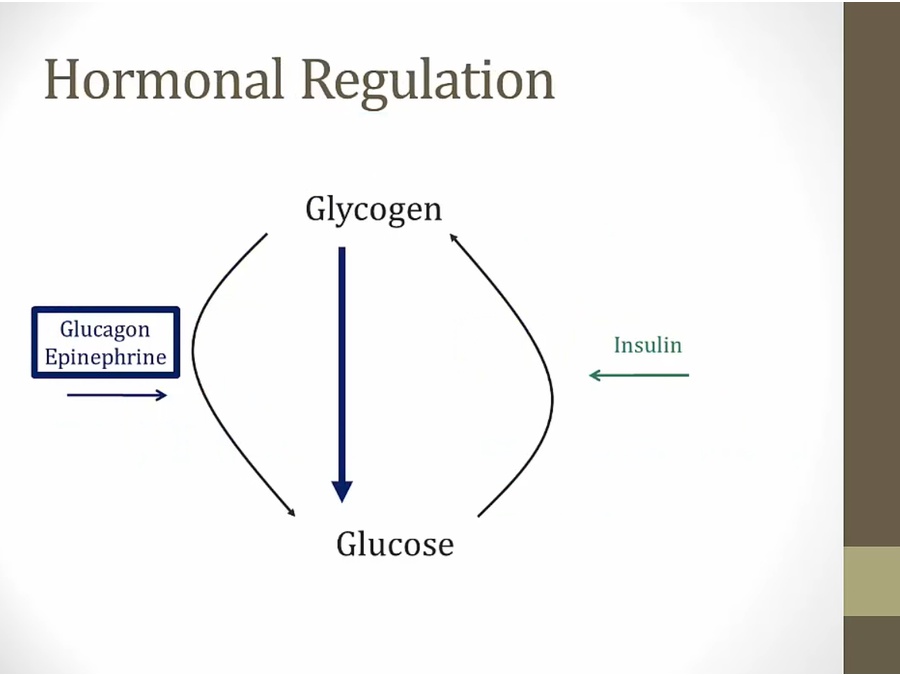 Hormonal Regulation

Glycogen

Glucagon
Epinephrine

Insulin

Glucose